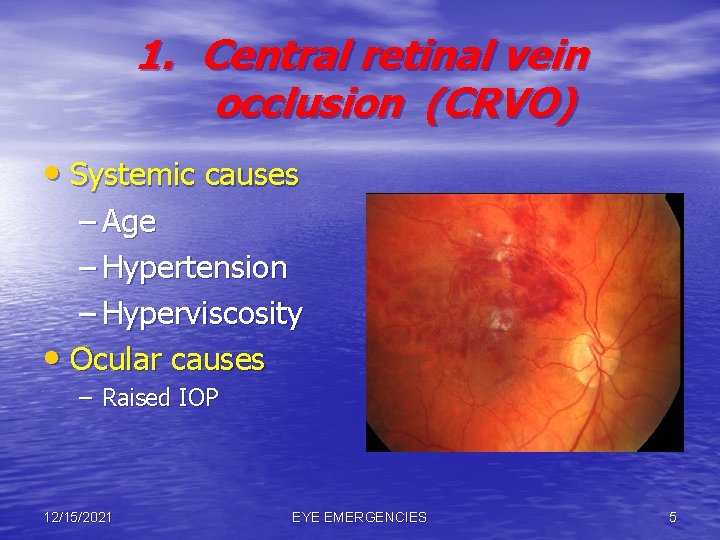 1. Central retinal vein occlusion (CRVO)

• Systemic causes
– Age
– Hypertension
– Hyperviscosity
• Ocular causes
– Raised IOP

12/15/2021
EYE EMERGENCIES
5